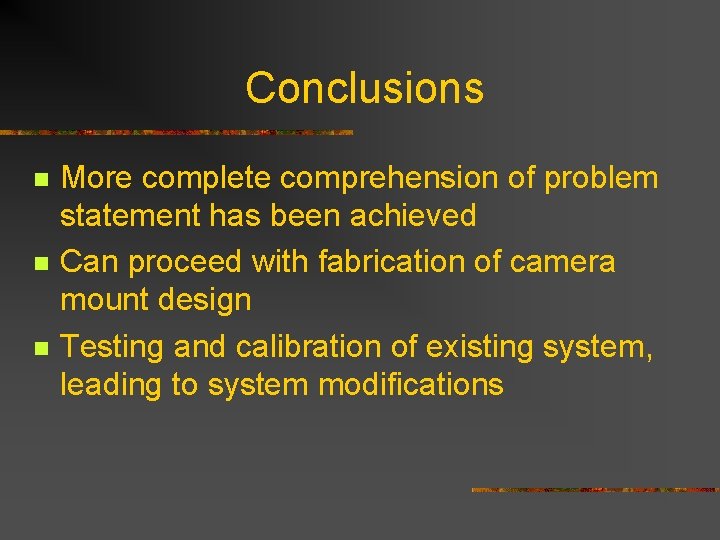 Conclusions

- More complete comprehension of problem statement has been achieved
- Can proceed with fabrication of camera mount design
- Testing and calibration of existing system, leading to system modifications